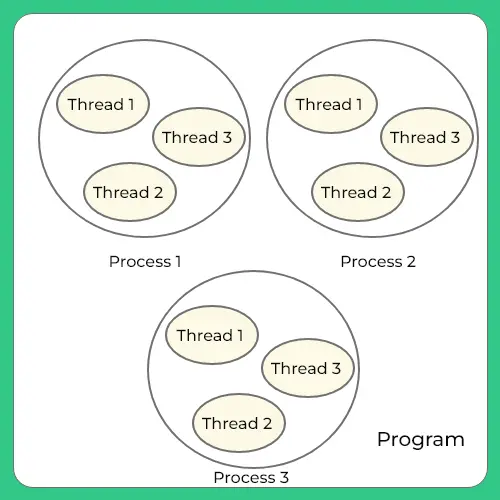 Thread 1
Thread 3
Thread 2
Process 1

Thread 1
Thread 3
Thread 2
Process 2

Thread 1
Thread 3
Thread 2
Process 3

Program